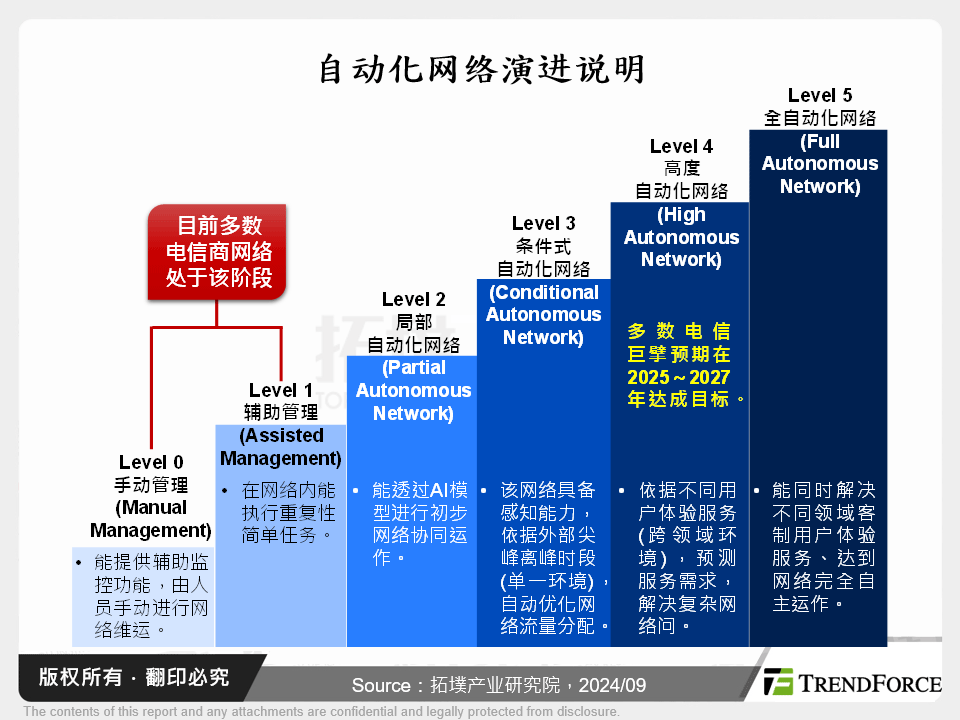 自动化网络演进说明

目前多数电信商网络处于该阶段

Level 0
手动管理
(Manual Management)

• 能提供辅助监控功能，由人员手动进行网络维运。

Level 1
辅助管理
(Assisted Management)

• 在网络内能执行重复性简单任务。

Level 2
局部
自动化网络
(Partial Autonomous Network)

• 能透过AI模型进行初步网络协同运作。

Level 3
条件式
自动化网络
(Conditional Autonomous Network)

• 该网络具备感知能力，依据外部尖峰离峰时段(单一环境)，自动优化网络流量分配。

Level 4
高度
自动化网络
(High Autonomous Network)

多数电信巨擘预期在2025～2027年达成目标。

• 依据不同用户体验服务(跨领域环境)，预测服务需求，解决复杂网络问。

Level 5
全自动化网络
(Full Autonomous Network)

• 能同时解决不同领域客制用户体验服务、达到网络完全自主运作。

版权所有 · 翻印必究

Source：拓墣产业研究院，2024/09

TRENDFORCE

The contents of this report and any attachments are confidential and legally protected from disclosure.